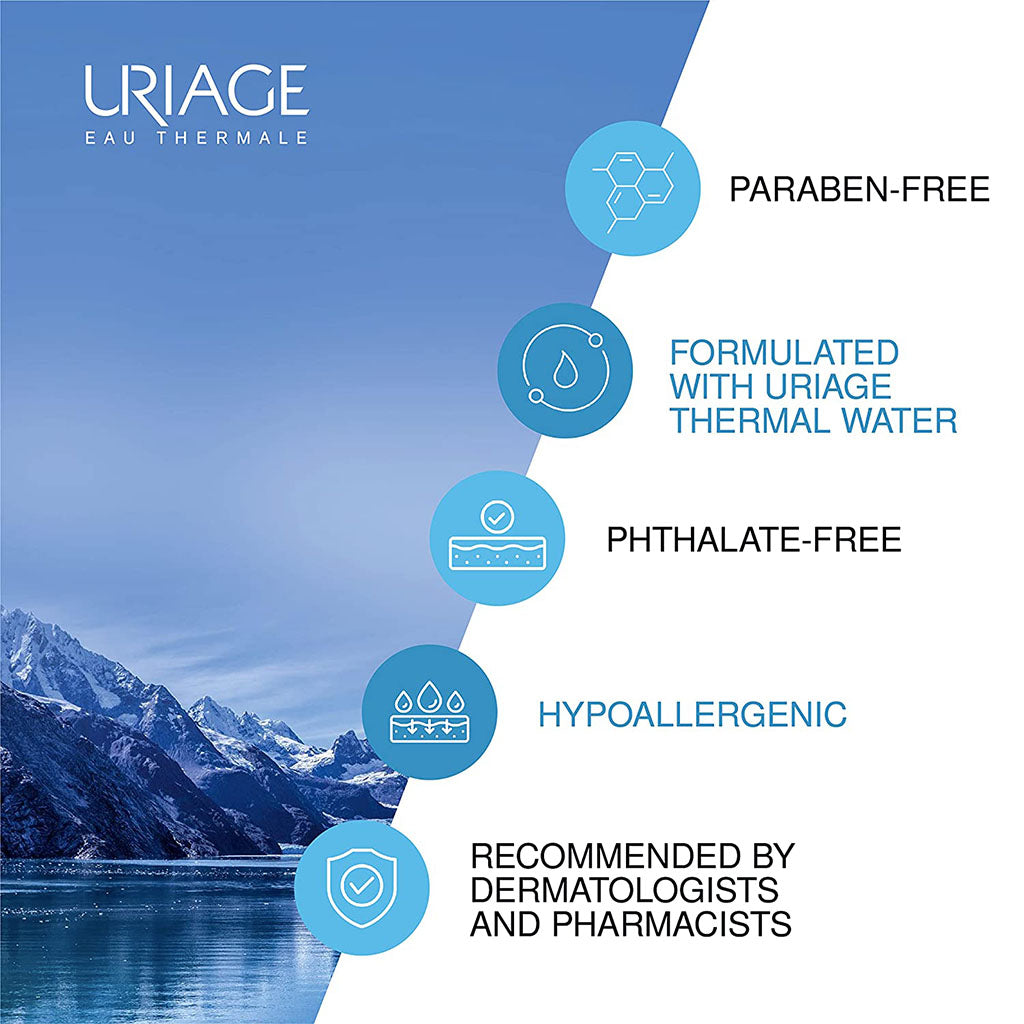 URIAGE
EAU THERMALE

PARABEN-FREE

FORMULATED WITH URIAGE THERMAL WATER

PHTHALATE-FREE

HYPOALLERGENIC

RECOMMENDED BY DERMATOLOGISTS AND PHARMACISTS